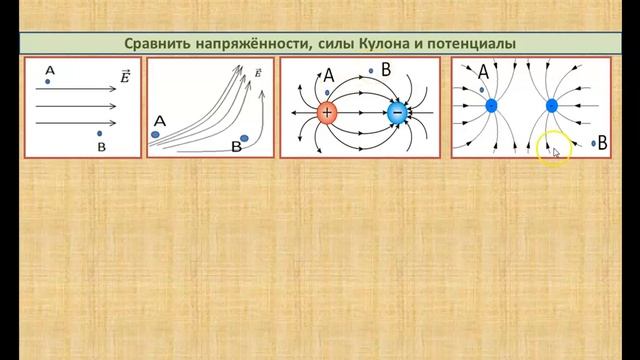 Сравнить напряжённости, силы Кулона и потенциалы

A
$\vec{E}$
B

$\vec{E}$
A
B

A
B
+
−

A
-
-
B